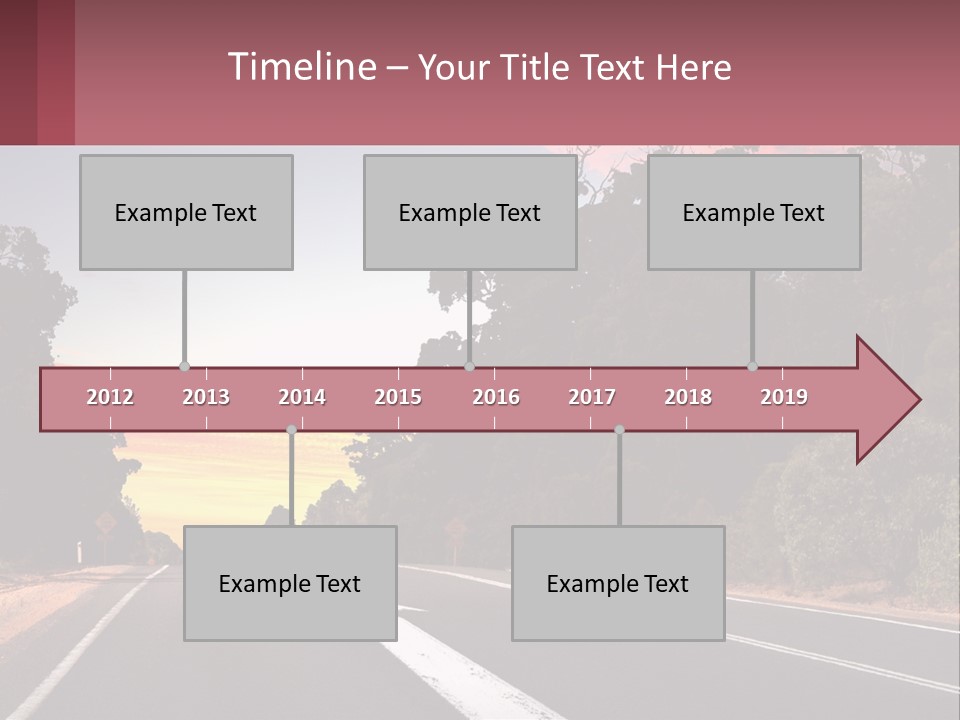 Timeline – Your Title Text Here

Example Text

Example Text

Example Text

2012 2013 2014 2015 2016 2017 2018 2019

Example Text

Example Text